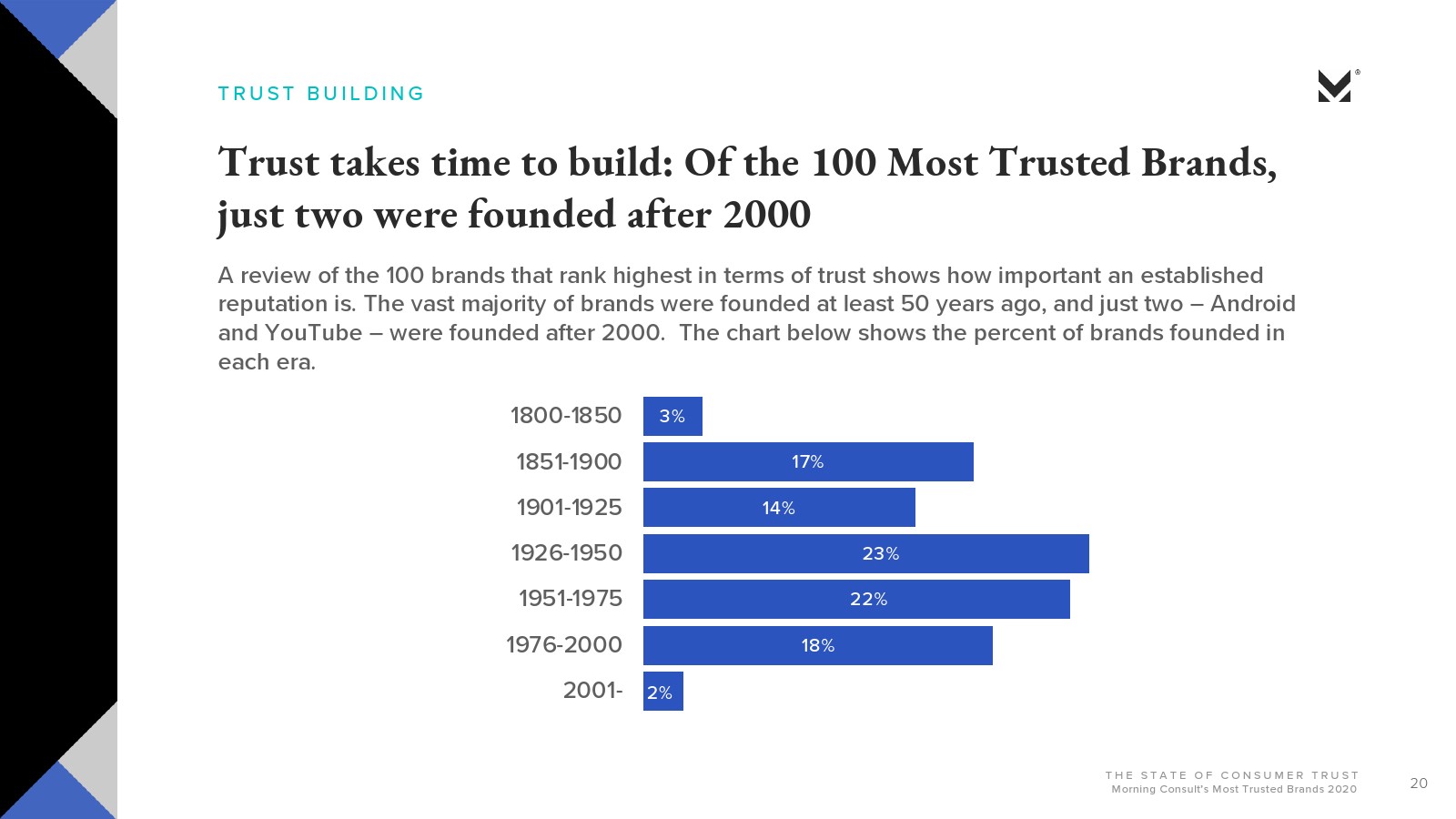 TRUST BUILDING

Trust takes time to build: Of the 100 Most Trusted Brands, just two were founded after 2000

A review of the 100 brands that rank highest in terms of trust shows how important an established reputation is. The vast majority of brands were founded at least 50 years ago, and just two – Android and YouTube – were founded after 2000. The chart below shows the percent of brands founded in each era.

1800-1850 3%
1851-1900 17%
1901-1925 14%
1926-1950 23%
1951-1975 22%
1976-2000 18%
2001- 2%

THE STATE OF CONSUMER TRUST
Morning Consult's Most Trusted Brands 2020

20